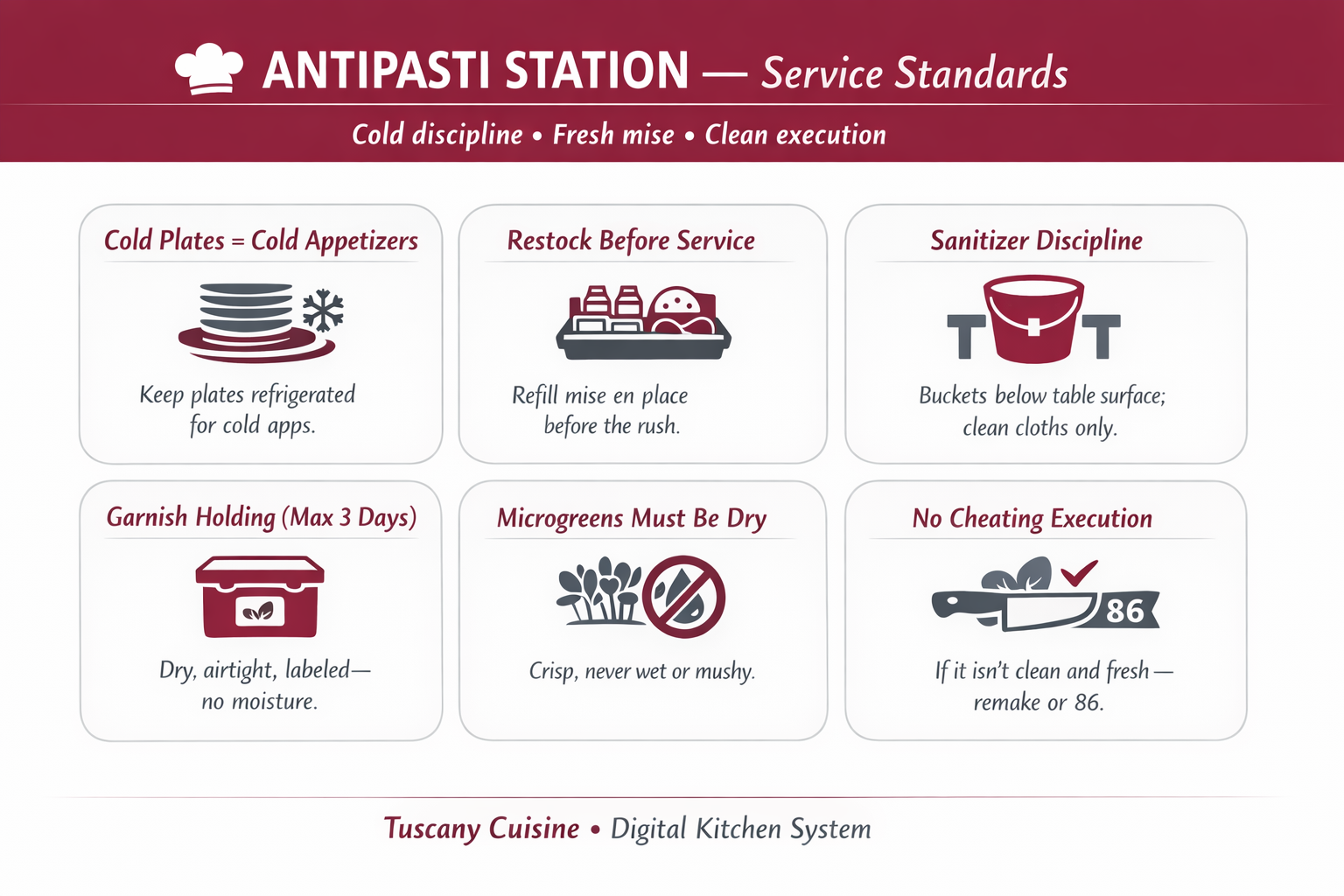 ANTIPASTI STATION — Service Standards

Cold discipline • Fresh mise • Clean execution

Cold Plates = Cold Appetizers

Keep plates refrigerated for cold apps.

Restock Before Service

Refill mise en place before the rush.

Sanitizer Discipline

Buckets below table surface; clean cloths only.

Garnish Holding (Max 3 Days)

Dry, airtight, labeled— no moisture.

Microgreens Must Be Dry

Crisp, never wet or mushy.

No Cheating Execution

86

If it isn't clean and fresh— remake or 86.

Tuscany Cuisine • Digital Kitchen System